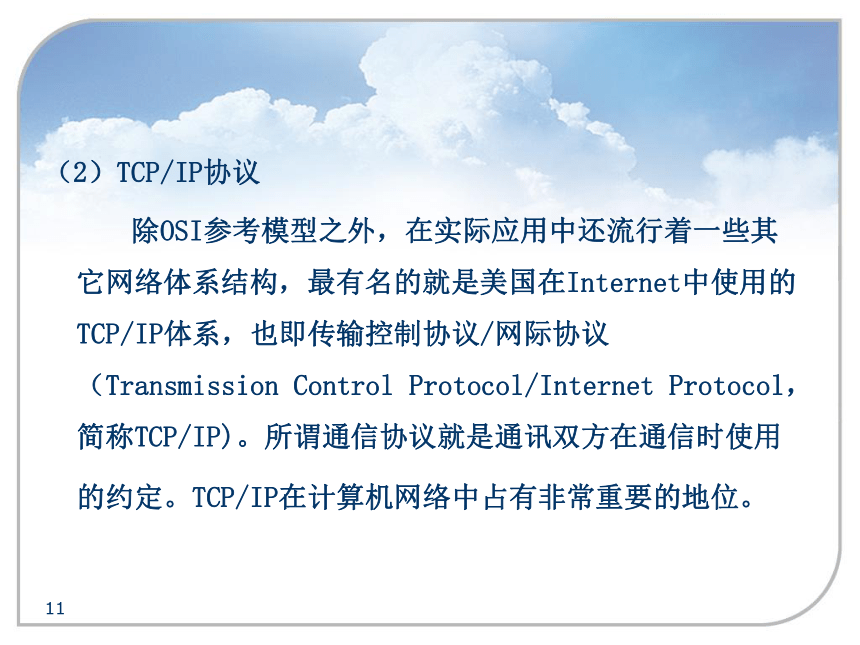 （2）TCP/IP协议

除OSI参考模型之外，在实际应用中还流行着一些其它网络体系结构，最有名的就是美国在Internet中使用的TCP/IP体系，也即传输控制协议/网际协议（Transmission Control Protocol/Internet Protocol，简称TCP/IP)。所谓通信协议就是通讯双方在通信时使用的约定。TCP/IP在计算机网络中占有非常重要的地位。

11